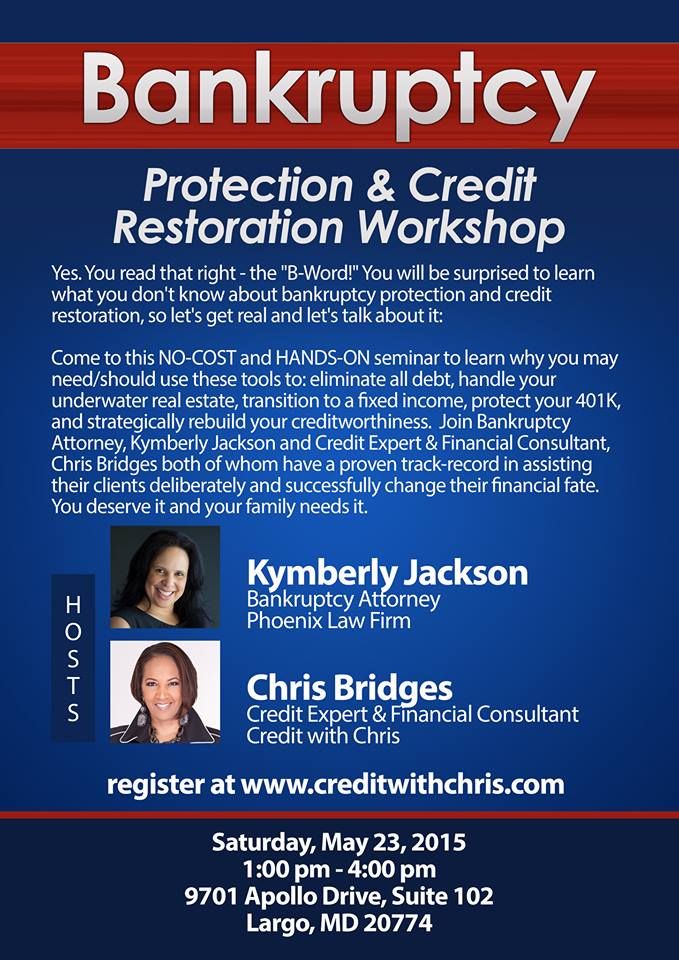 Bankruptcy

Protection & Credit Restoration Workshop

Yes. You read that right - the "B-Word!" You will be surprised to learn what you don't know about bankruptcy protection and credit restoration, so let's get real and let's talk about it:

Come to this NO-COST and HANDS-ON seminar to learn why you may need/should use these tools to: eliminate all debt, handle your underwater real estate, transition to a fixed income, protect your 401K, and strategically rebuild your creditworthiness. Join Bankruptcy Attorney, Kymberly Jackson and Credit Expert & Financial Consultant, Chris Bridges both of whom have a proven track-record in assisting their clients deliberately and successfully change their financial fate. You deserve it and your family needs it.

HOSTS

Kymberly Jackson
Bankruptcy Attorney
Phoenix Law Firm

Chris Bridges
Credit Expert & Financial Consultant
Credit with Chris

register at www.creditwithchris.com

Saturday, May 23, 2015
1:00 pm - 4:00 pm
9701 Apollo Drive, Suite 102
Largo, MD 20774